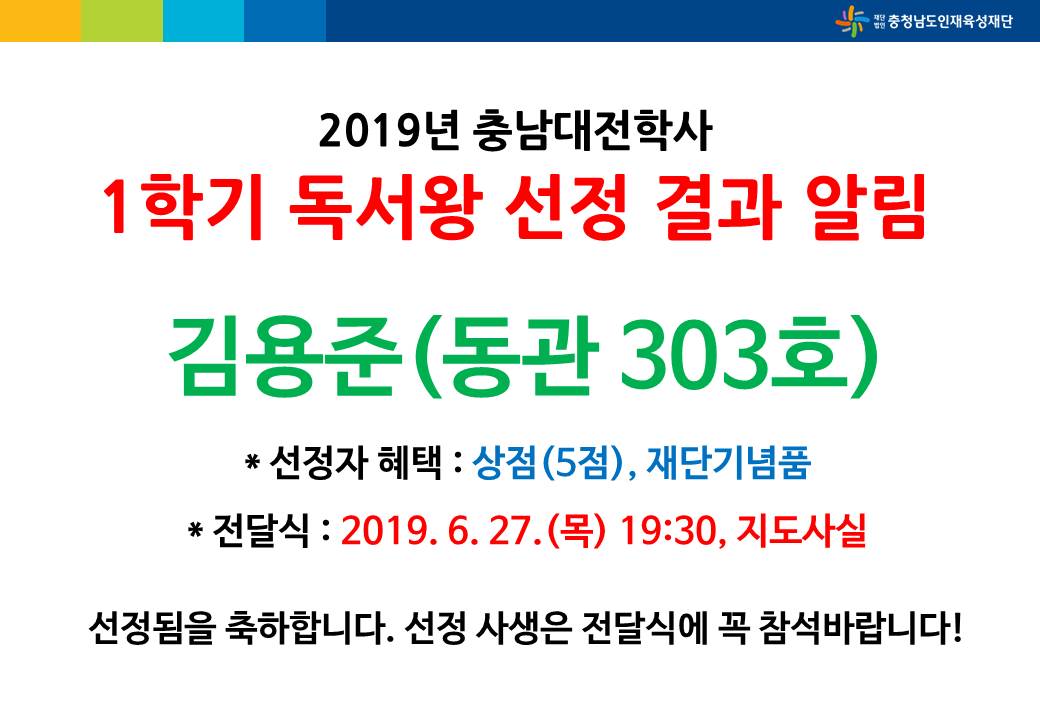 재단법인 충청남도인재육성재단

2019년 충남대전학사
1학기 독서왕 선정 결과 알림

김용준(동관 303호)

* 선정자 혜택 : 상점(5점), 재단기념품

* 전달식 : 2019. 6. 27.(목) 19:30, 지도사실

선정됨을 축하합니다. 선정 사생은 전달식에 꼭 참석바랍니다!